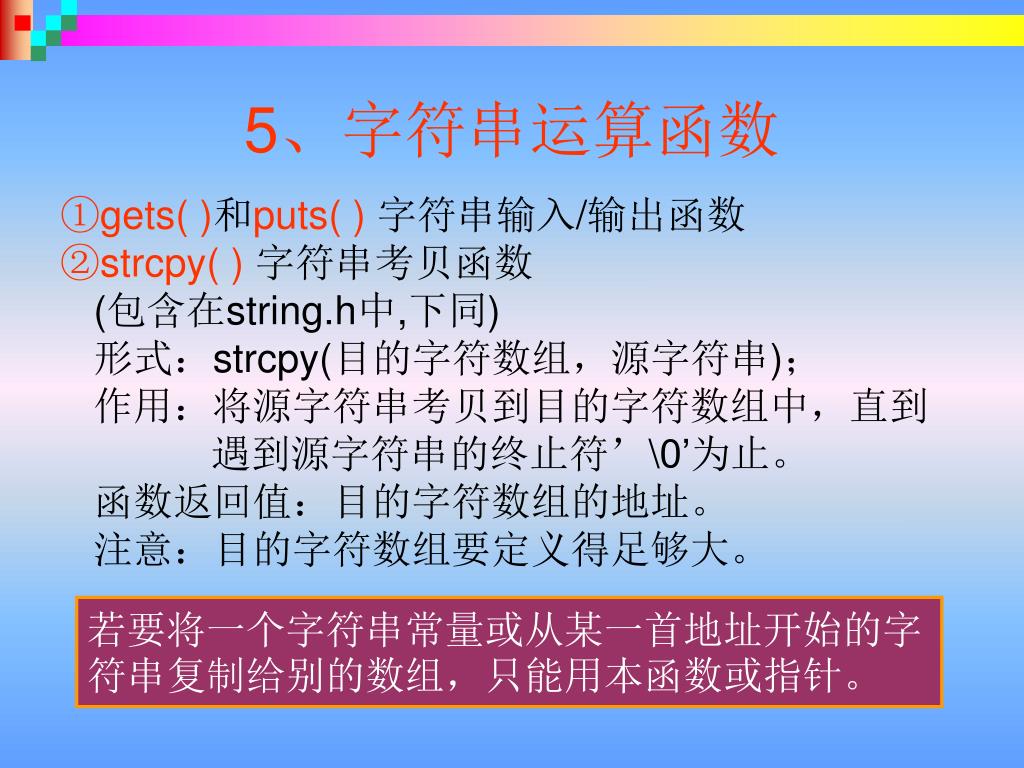 5、字符串运算函数

①gets( )和puts( ) 字符串输入/输出函数
②strcpy( ) 字符串考贝函数
(包含在string.h中,下同)
形式：strcpy(目的字符数组，源字符串)；
作用：将源字符串考贝到目的字符数组中，直到遇到源字符串的终止符’\0’为止。
函数返回值：目的字符数组的地址。
注意：目的字符数组要定义得足够大。

若要将一个字符串常量或从某一首地址开始的字符串复制给别的数组，只能用本函数或指针。